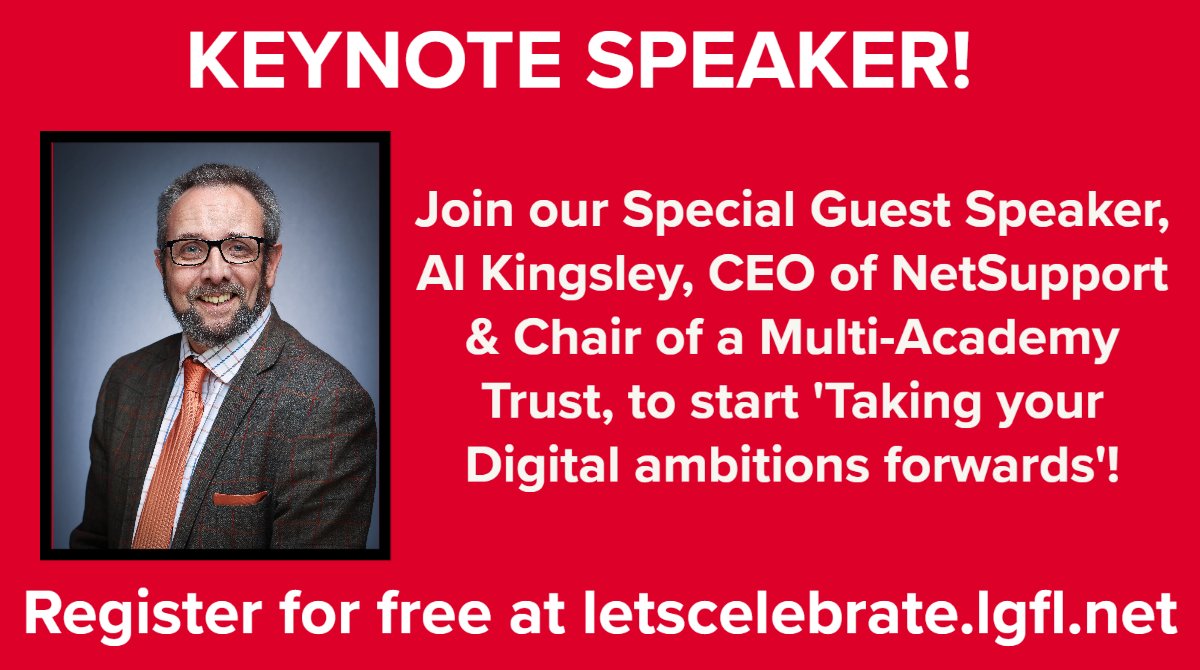 KEYNOTE SPEAKER!

Join our Special Guest Speaker, Al Kingsley, CEO of NetSupport & Chair of a Multi-Academy Trust, to start 'Taking your Digital ambitions forwards'!

Register for free at letscelebrate.lgfl.net